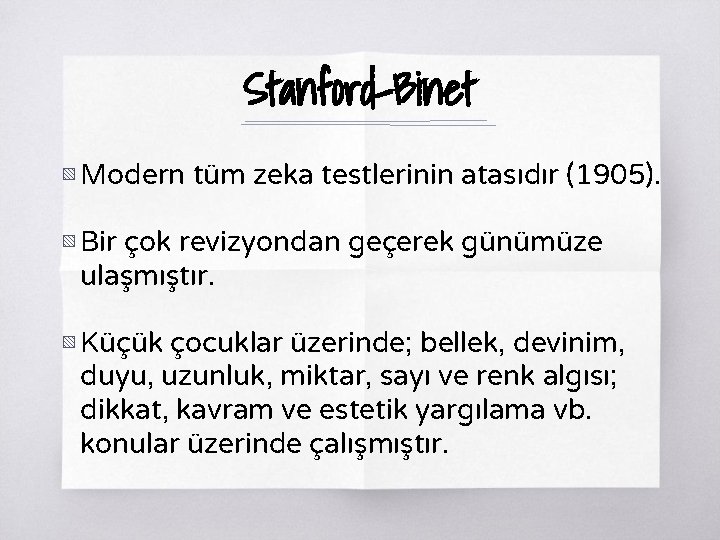 Stanford-Binet

Modern tüm zeka testlerinin atasıdır (1905).

Bir çok revizyondan geçerek günümüze ulaşmıştır.

Küçük çocuklar üzerinde; bellek, devinim, duyu, uzunluk, miktar, sayı ve renk algısı; dikkat, kavram ve estetik yargılama vb. konular üzerinde çalışmıştır.